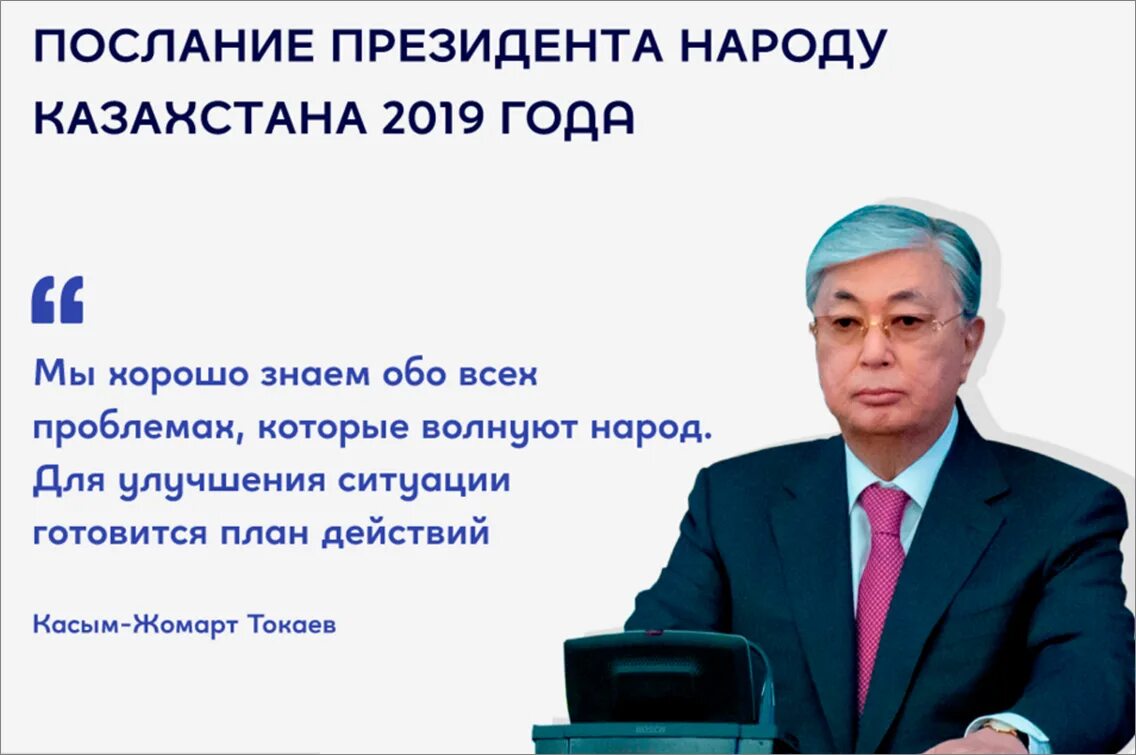 ПОСЛАНИЕ ПРЕЗИДЕНТА НАРОДУ КАЗАХСТАНА 2019 ГОДА

“

Мы хорошо знаем обо всех проблемах, которые волнуют народ. Для улучшения ситуации готовится план действий

Касым-Жомарт Токаев